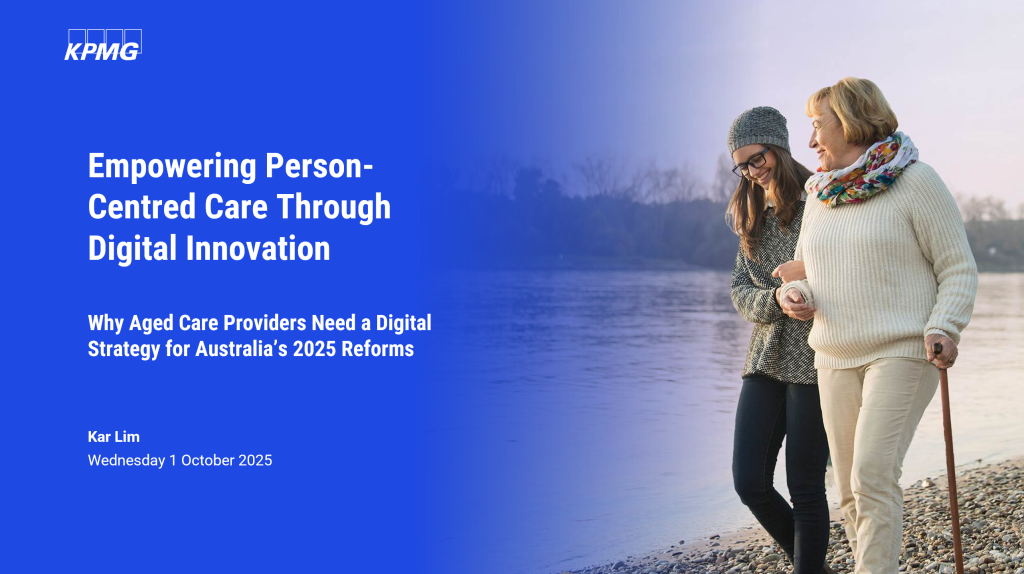 KPMG

Empowering Person-Centred Care Through Digital Innovation

Why Aged Care Providers Need a Digital Strategy for Australia's 2025 Reforms

Kar Lim
Wednesday 1 October 2025